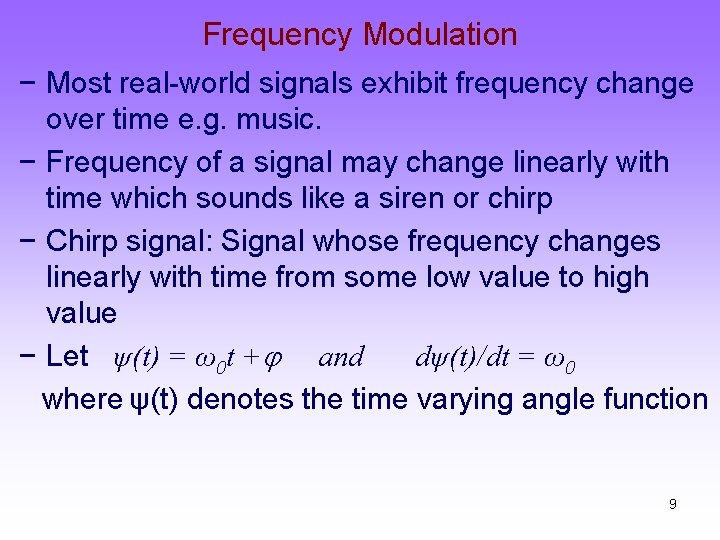 Frequency Modulation

− Most real-world signals exhibit frequency change over time e.g. music.

− Frequency of a signal may change linearly with time which sounds like a siren or chirp

− Chirp signal: Signal whose frequency changes linearly with time from some low value to high value

− Let $\psi(t) = \omega_0 t + \varphi$ and $d\psi(t)/dt = \omega_0$

where ψ(t) denotes the time varying angle function

9